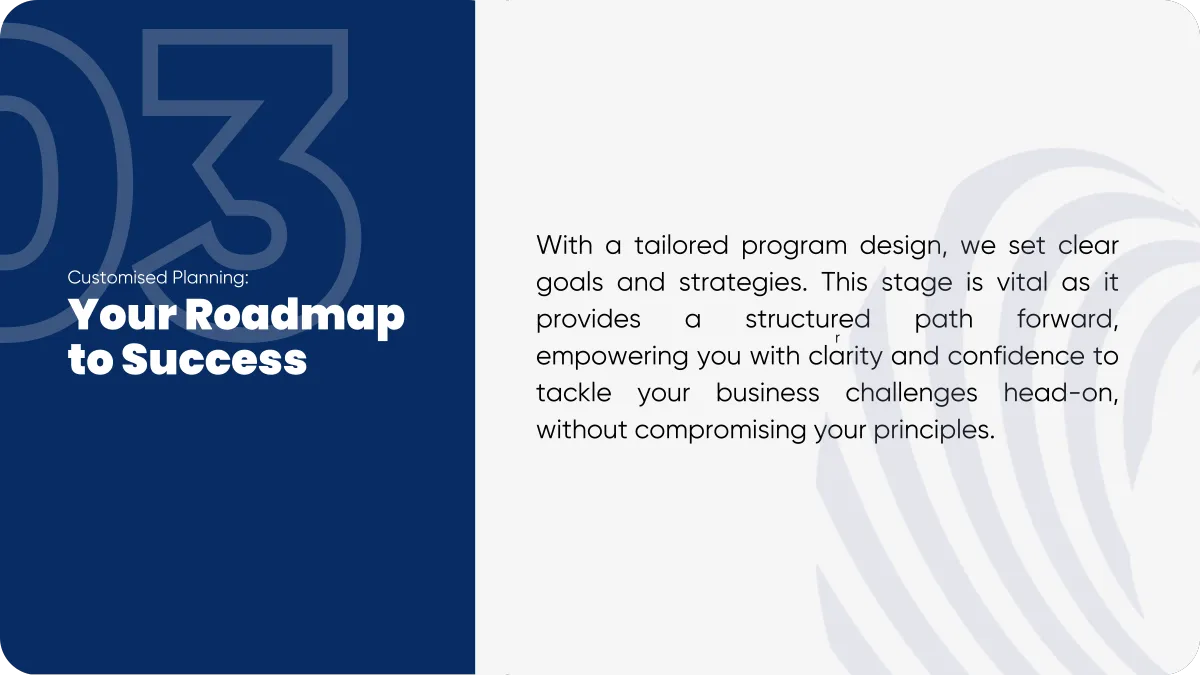 03

Customised Planning:
Your Roadmap to Success

With a tailored program design, we set clear goals and strategies. This stage is vital as it provides a structured path forward, empowering you with clarity and confidence to tackle your business challenges head-on, without compromising your principles.